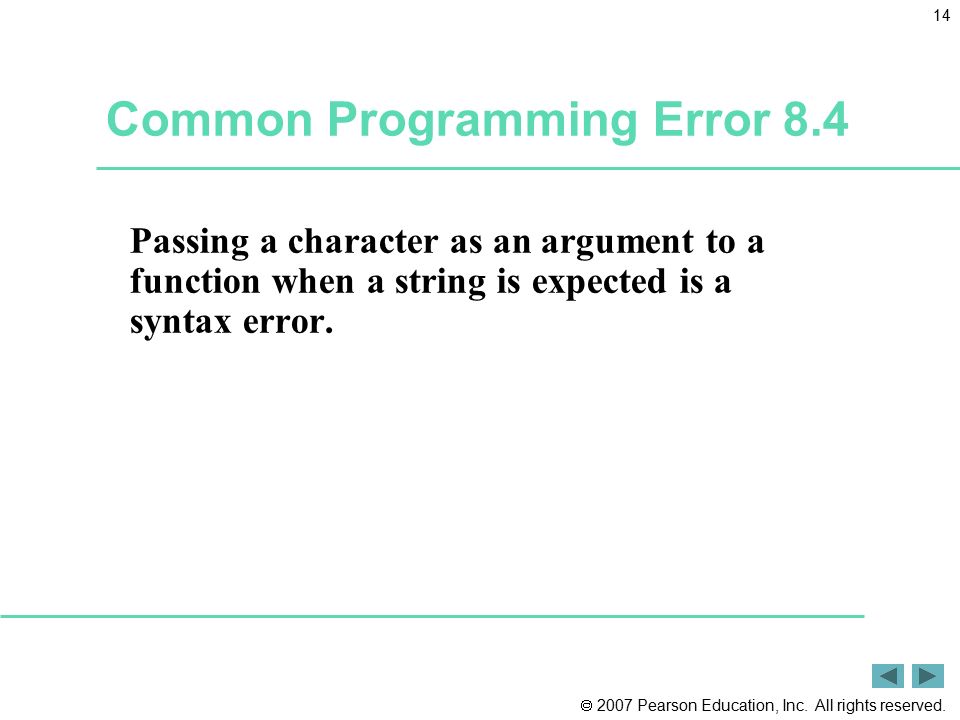 14

Common Programming Error 8.4

Passing a character as an argument to a function when a string is expected is a syntax error.

© 2007 Pearson Education, Inc. All rights reserved.